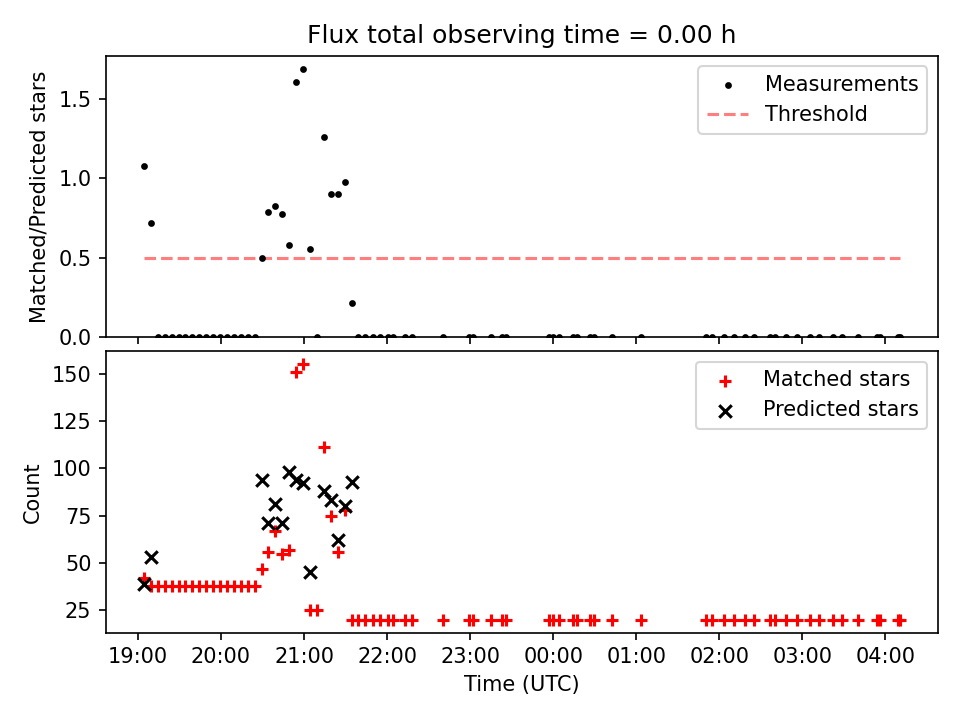 Flux total observing time = 0.00 h

Matched/Predicted stars

1.5
1.0
0.5
0.0

Measurements
Threshold

Count

150
125
100
75
50
25

Matched stars
Predicted stars

19:00 20:00 21:00 22:00 23:00 00:00 01:00 02:00 03:00 04:00

Time (UTC)